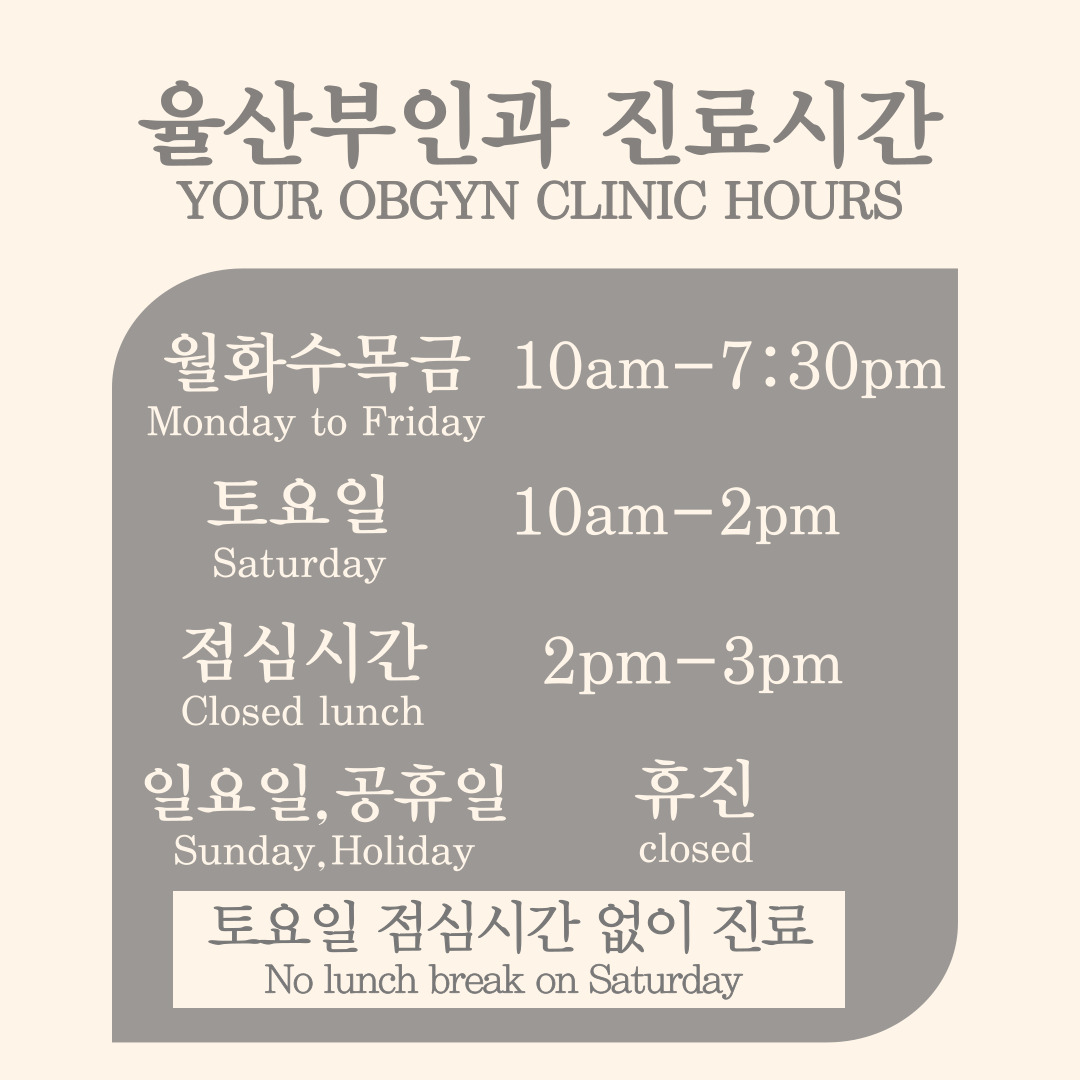 율산부인과 진료시간
YOUR OBGYN CLINIC HOURS

월화수목금 Monday to Friday 10am-7:30pm

토요일 Saturday 10am-2pm

점심시간 Closed lunch 2pm-3pm

일요일,공휴일 Sunday,Holiday 휴진 closed

토요일 점심시간 없이 진료
No lunch break on Saturday